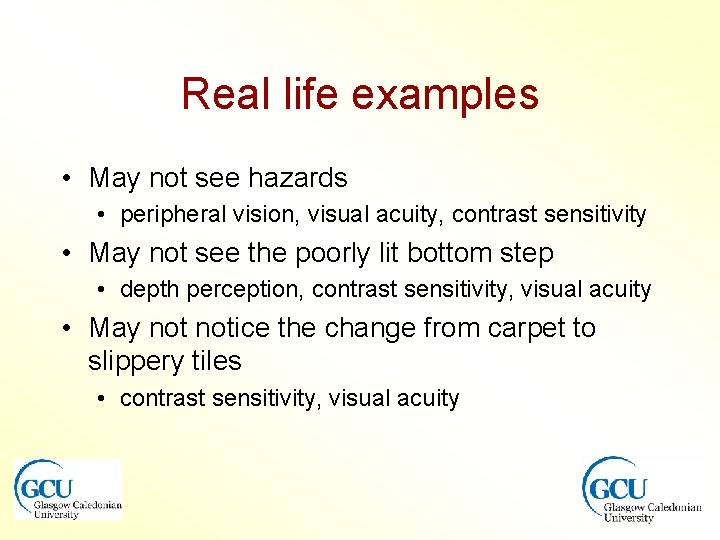 Real life examples

• May not see hazards
  • peripheral vision, visual acuity, contrast sensitivity
• May not see the poorly lit bottom step
  • depth perception, contrast sensitivity, visual acuity
• May not notice the change from carpet to slippery tiles
  • contrast sensitivity, visual acuity

GCU Glasgow Caledonian University

GCU Glasgow Caledonian University